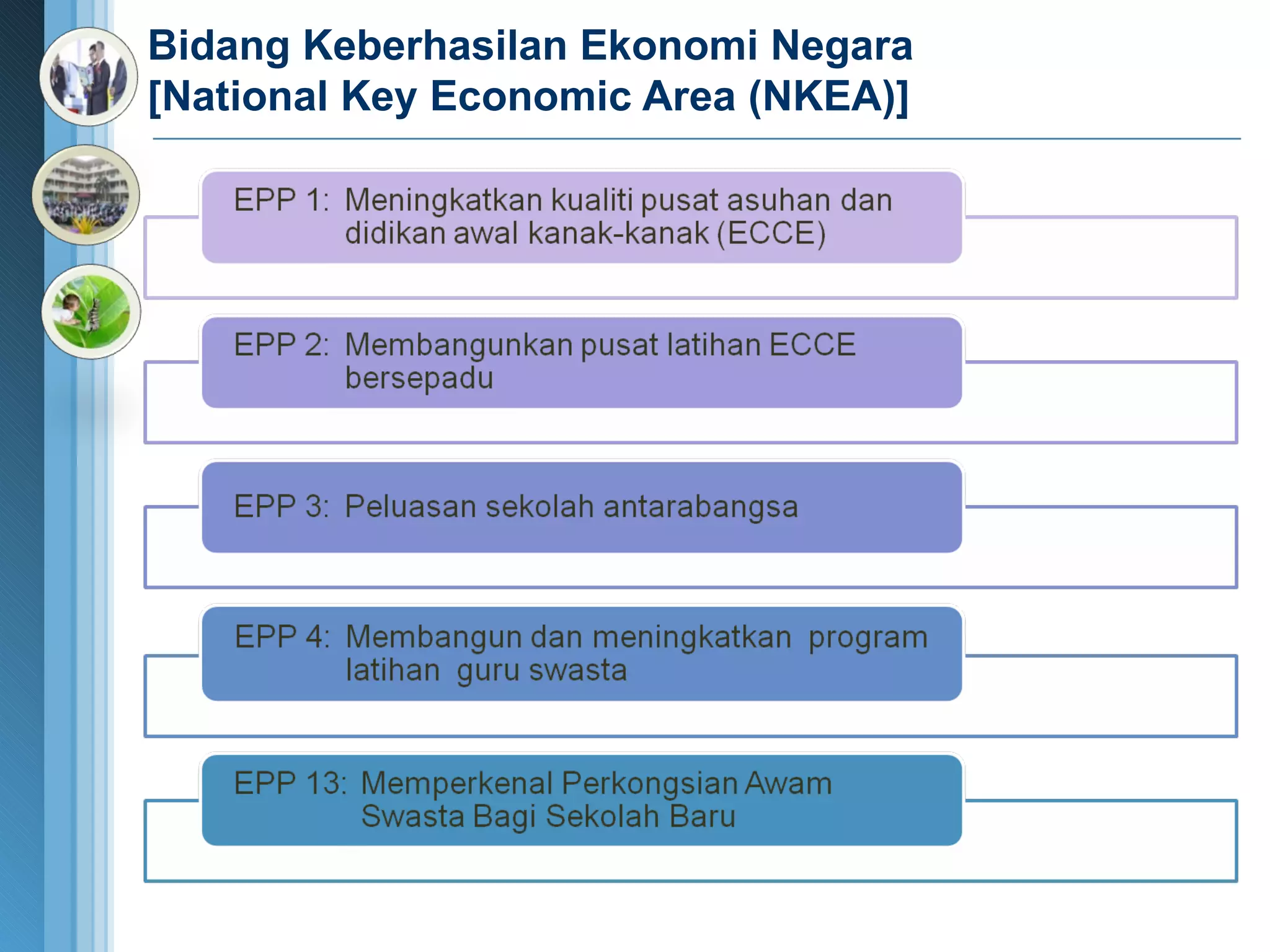 Bidang Keberhasilan Ekonomi Negara [National Key Economic Area (NKEA)]

EPP 1: Meningkatkan kualiti pusat asuhan dan didikan awal kanak-kanak (ECCE)

EPP 2: Membangunkan pusat latihan ECCE bersepadu

EPP 3: Peluasan sekolah antarabangsa

EPP 4: Membangun dan meningkatkan program latihan guru swasta

EPP 13: Memperkenal Perkongsian Awam Swasta Bagi Sekolah Baru